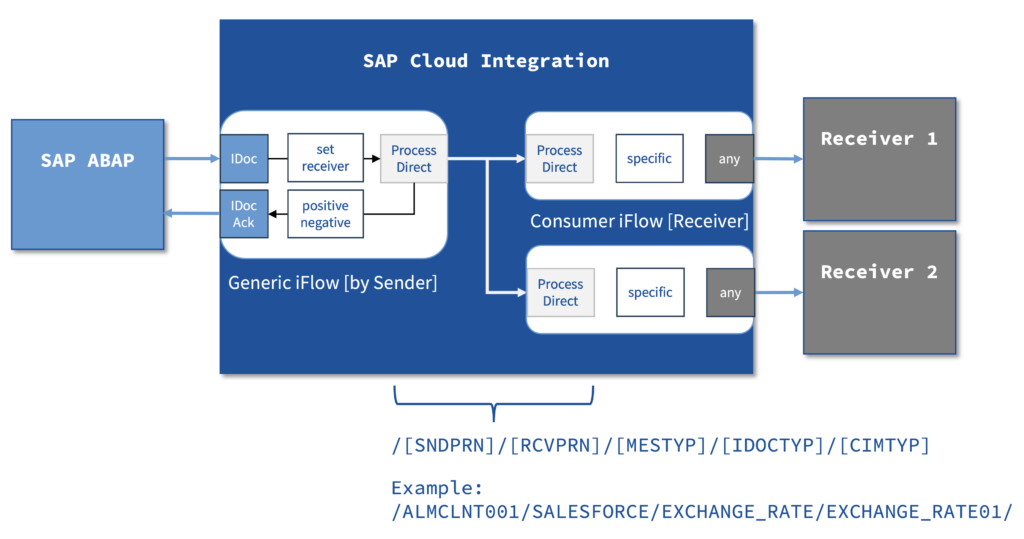 SAP Cloud Integration

SAP ABAP

IDoc

set receiver

Process Direct

IDoc Ack

positive negative

Generic iFlow [by Sender]

Process Direct

specific

any

Consumer iFlow [Receiver]

Process Direct

specific

any

Receiver 1

Receiver 2

/[SNDPRN]/[RCVPRN]/[MESTYP]/[IDOCTYP]/[CIMTYP]

Example:
/ALMCLNT001/SALESFORCE/EXCHANGE_RATE/EXCHANGE_RATE01/